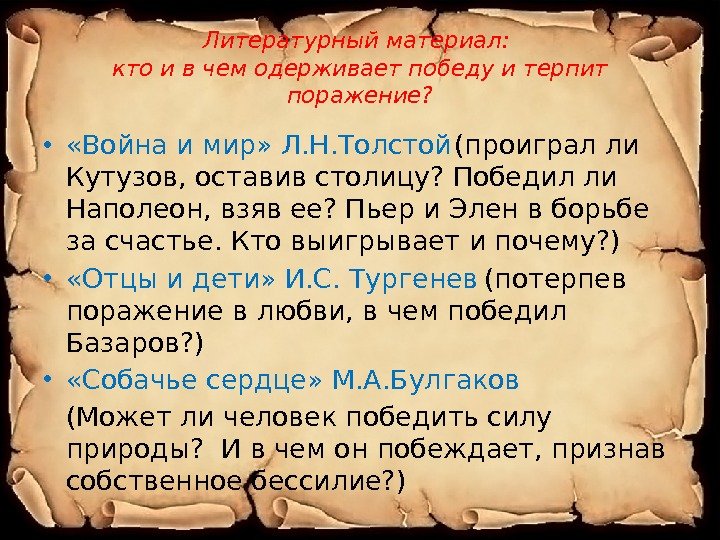 Литературный материал:
кто и в чем одерживает победу и терпит поражение?

• «Война и мир» Л.Н.Толстой (проиграл ли Кутузов, оставив столицу? Победил ли Наполеон, взяв ее? Пьер и Элен в борьбе за счастье. Кто выигрывает и почему?)
• «Отцы и дети» И.С. Тургенев (потерпев поражение в любви, в чем победил Базаров?)
• «Собачье сердце» М.А.Булгаков
(Может ли человек победить силу природы? И в чем он побеждает, признав собственное бессилие?)